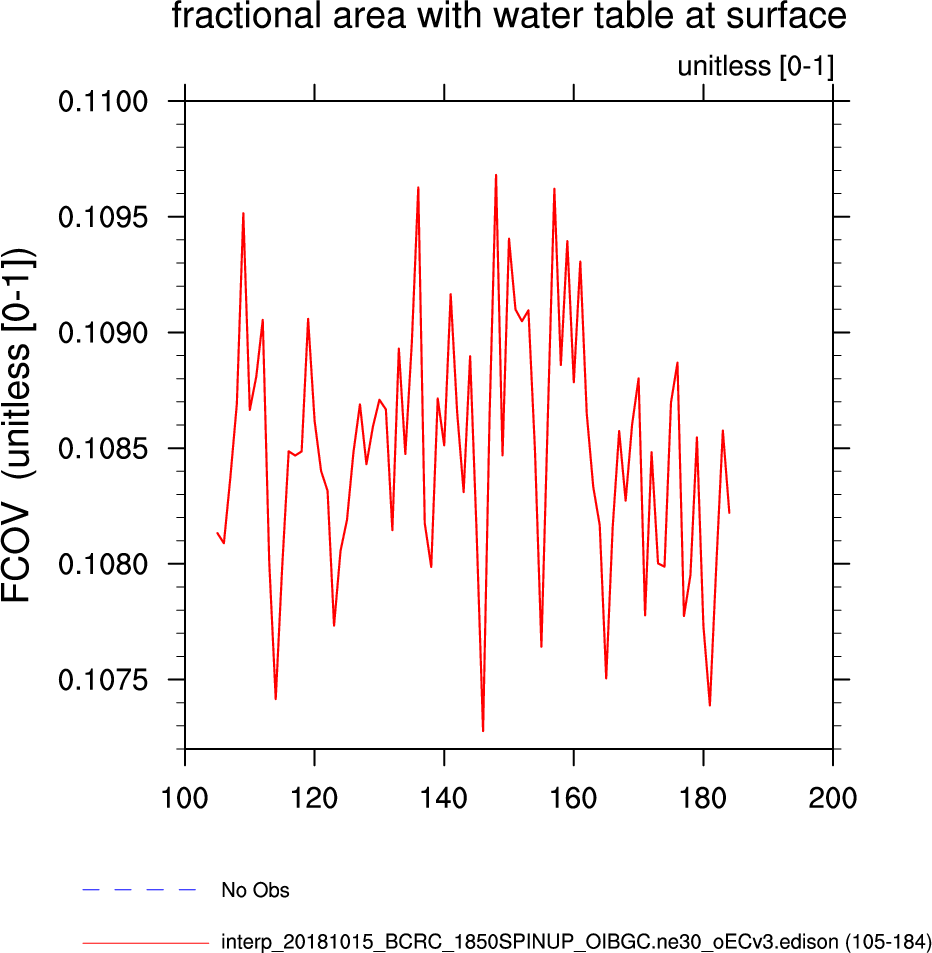 fractional area with water table at surface

unitless [0-1]

FCOV (unitless [0-1])

0.1100
0.1095
0.1090
0.1085
0.1080
0.1075

100 120 140 160 180 200

No Obs

interp_20181015_BCRC_1850SPINUP_OIBGC.ne30_oECv3.edison (105-184)